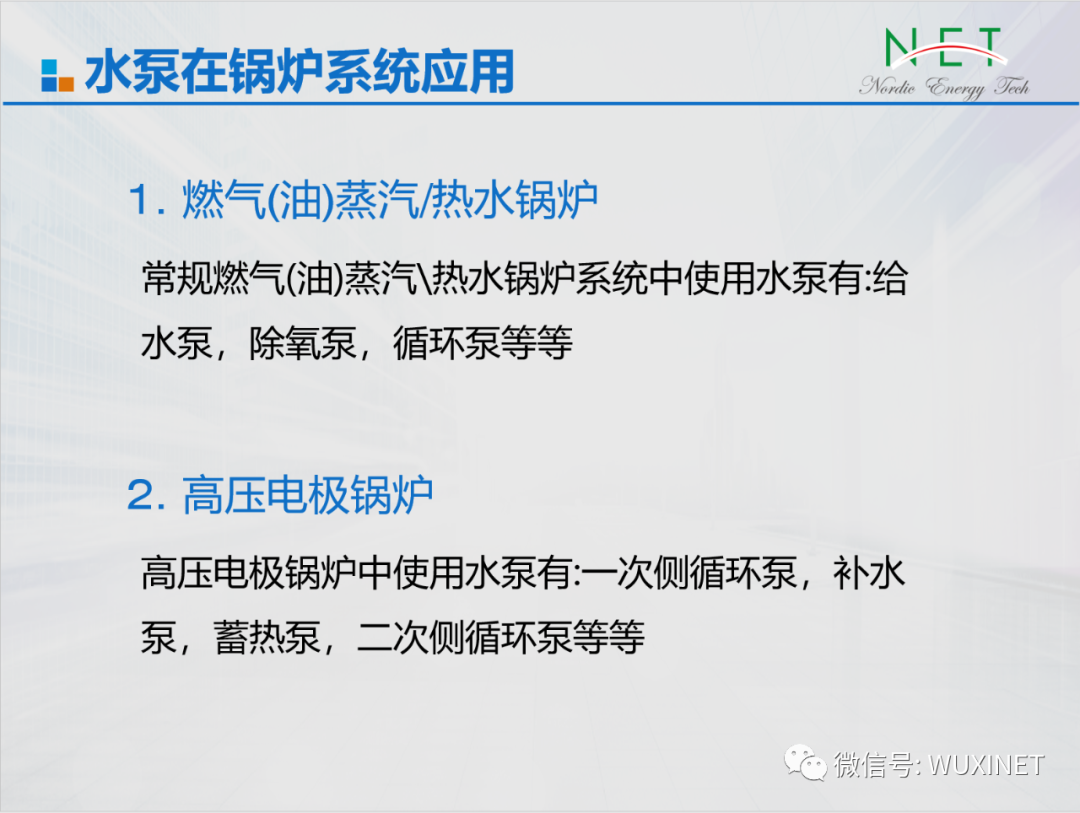 水泵在锅炉系统应用

NET
Nordic Energy Tech

1. 燃气(油)蒸汽/热水锅炉

常规燃气(油)蒸汽\热水锅炉系统中使用水泵有:给水泵，除氧泵，循环泵等等

2. 高压电极锅炉

高压电极锅炉中使用水泵有:一次侧循环泵，补水泵，蓄热泵，二次侧循环泵等等

微信号: WUXINET